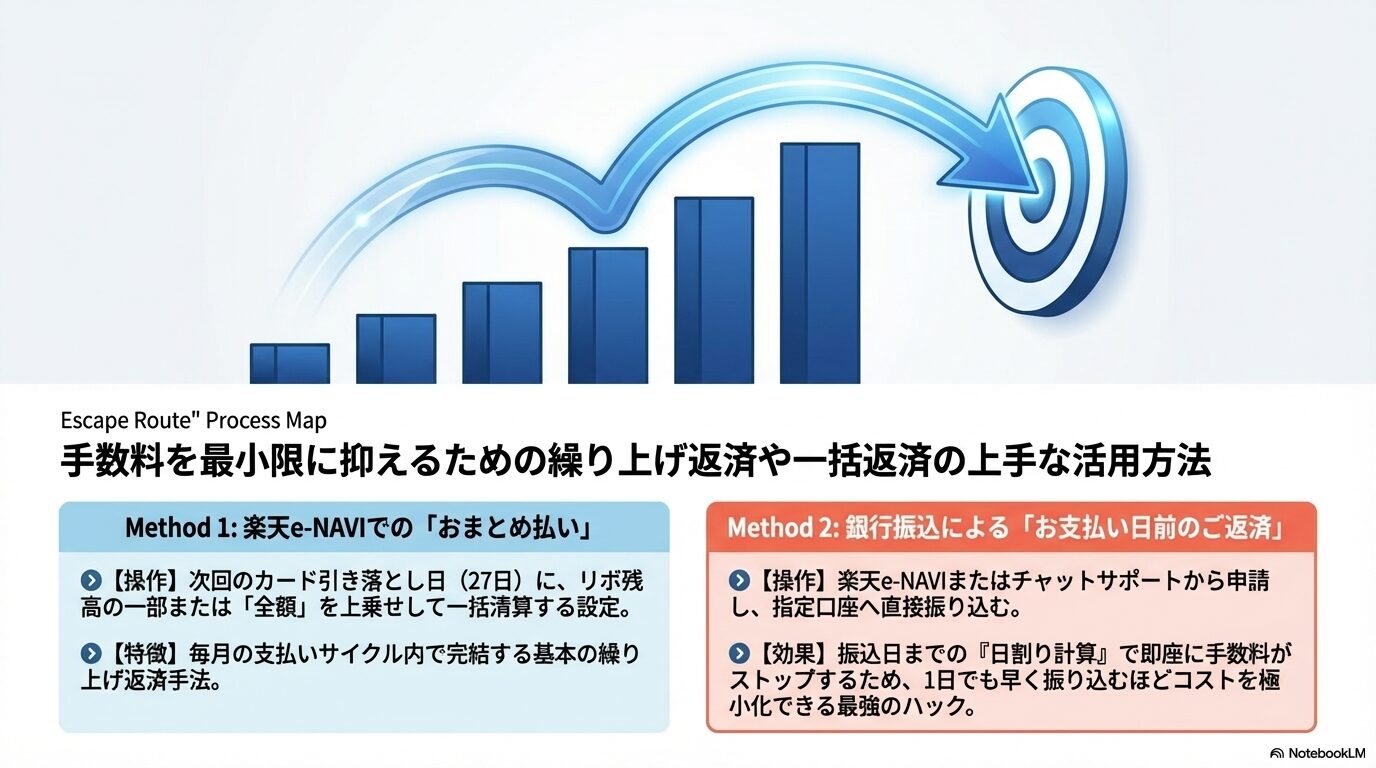 Escape Route" Process Map

手数料を最小限に抑えるための繰り上げ返済や一括返済の上手な活用方法

Method 1: 楽天e-NAVIでの「おまとめ払い」

【操作】次回のカード引き落とし日（27日）に、リボ残高の一部または「全額」を上乗せして一括清算する設定。

【特徴】毎月の支払いサイクル内で完結する基本の繰り上げ返済手法。

Method 2: 銀行振込による「お支払い日前のご返済」

【操作】楽天e-NAVIまたはチャットサポートから申請し、指定口座へ直接振り込む。

【効果】振込日までの『日割り計算』で即座に手数料がストップするため、1日でも早く振り込むほどコストを極小化できる最強のハック。

NotebookLM